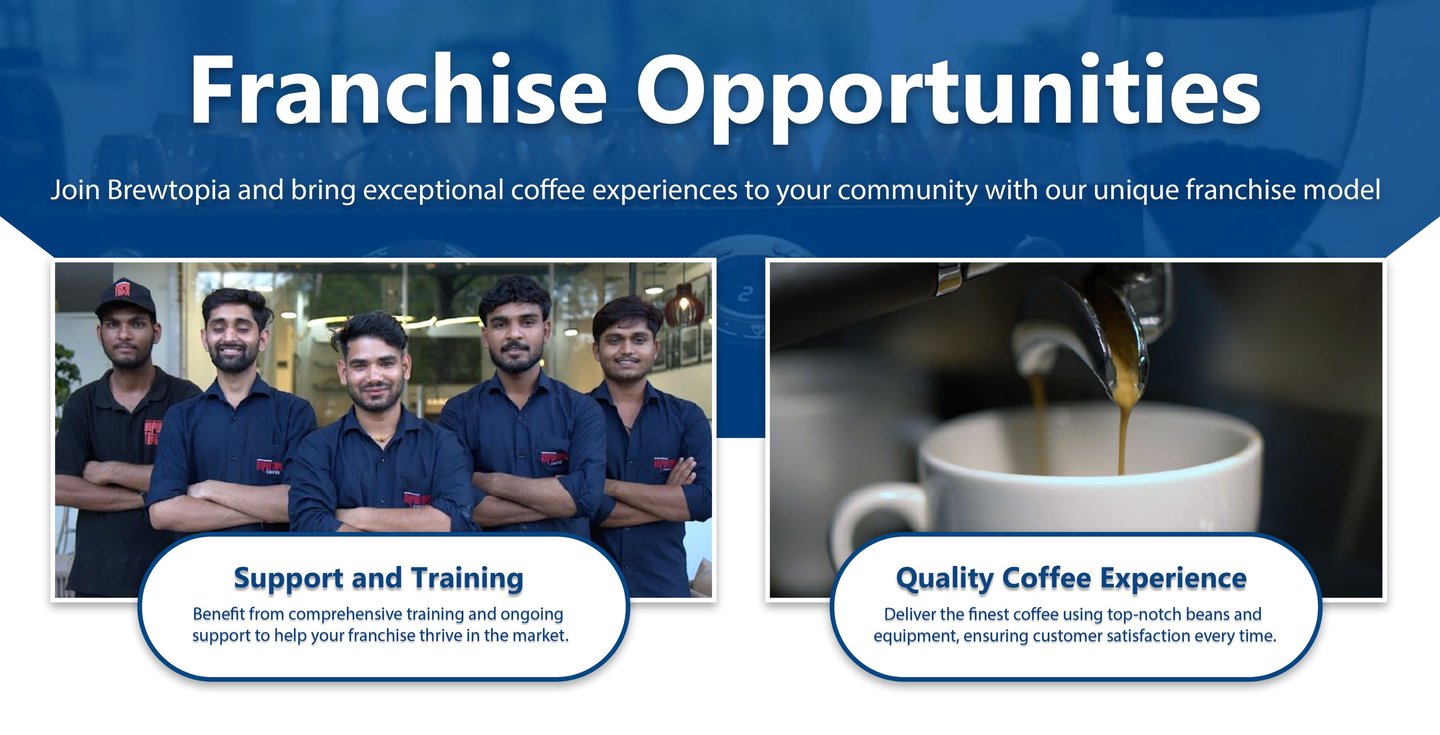 Franchise Opportunities

Join Brewtopia and bring exceptional coffee experiences to your community with our unique franchise model

Support and Training

Benefit from comprehensive training and ongoing support to help your franchise thrive in the market.

Quality Coffee Experience

Deliver the finest coffee using top-notch beans and equipment, ensuring customer satisfaction every time.